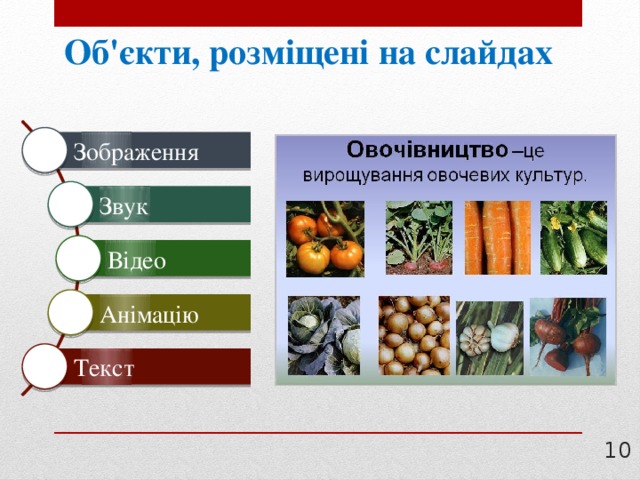 Об'єкти, розміщені на слайдах

Зображення

Звук

Відео

Анімацію

Текст

Овочівництво –це вирощування овочевих культур.

10